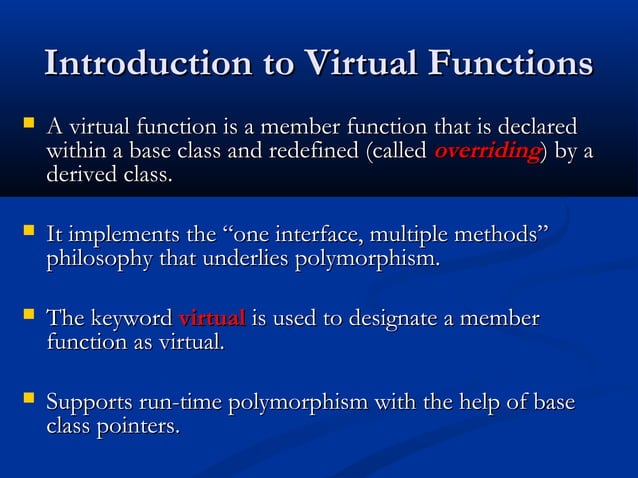 Introduction to Virtual Functions

A virtual function is a member function that is declared within a base class and redefined (called overriding) by a derived class.

It implements the “one interface, multiple methods” philosophy that underlies polymorphism.

The keyword virtual is used to designate a member function as virtual.

Supports run-time polymorphism with the help of base class pointers.